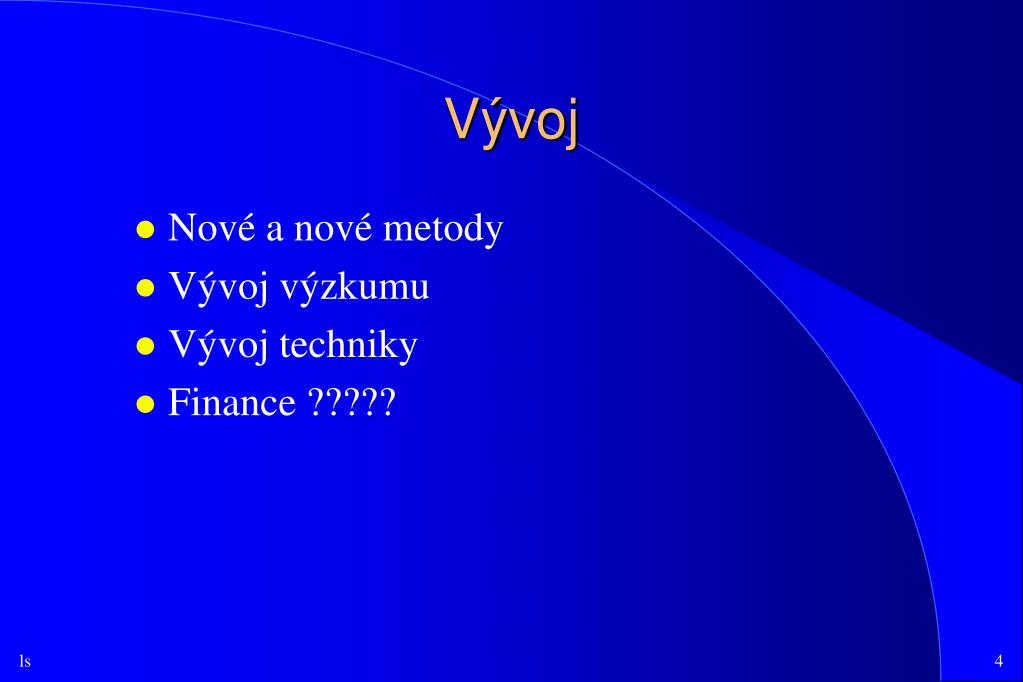 Vývoj

- Nové a nové metody
- Vývoj výzkumu
- Vývoj techniky
- Finance ?????

ls

4